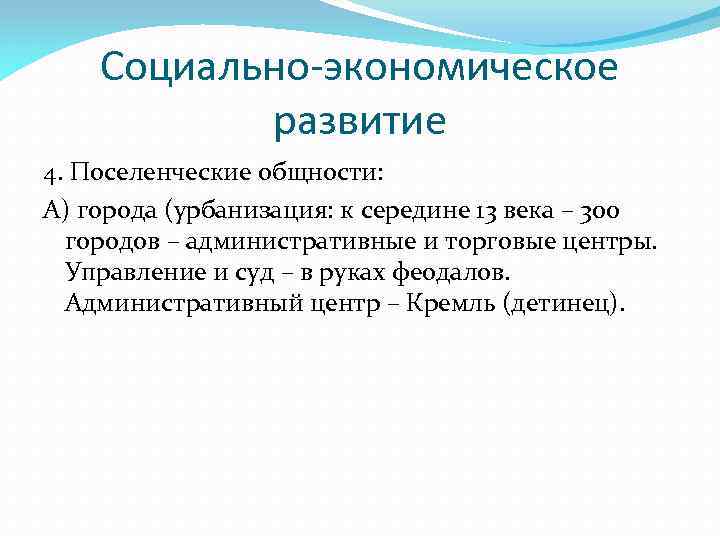 Социально-экономическое развитие

4. Поселенческие общности:

А) города (урбанизация: к середине 13 века – 300 городов – административные и торговые центры. Управление и суд – в руках феодалов. Административный центр – Кремль (детинец).